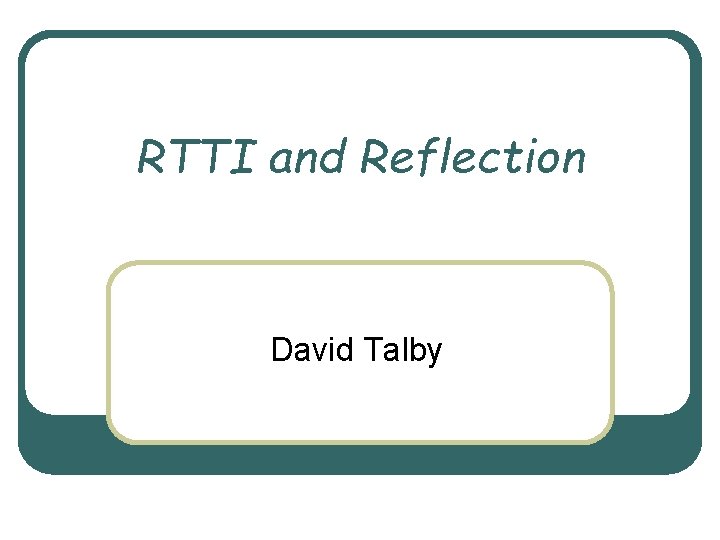 RTTI and Reflection

David Talby